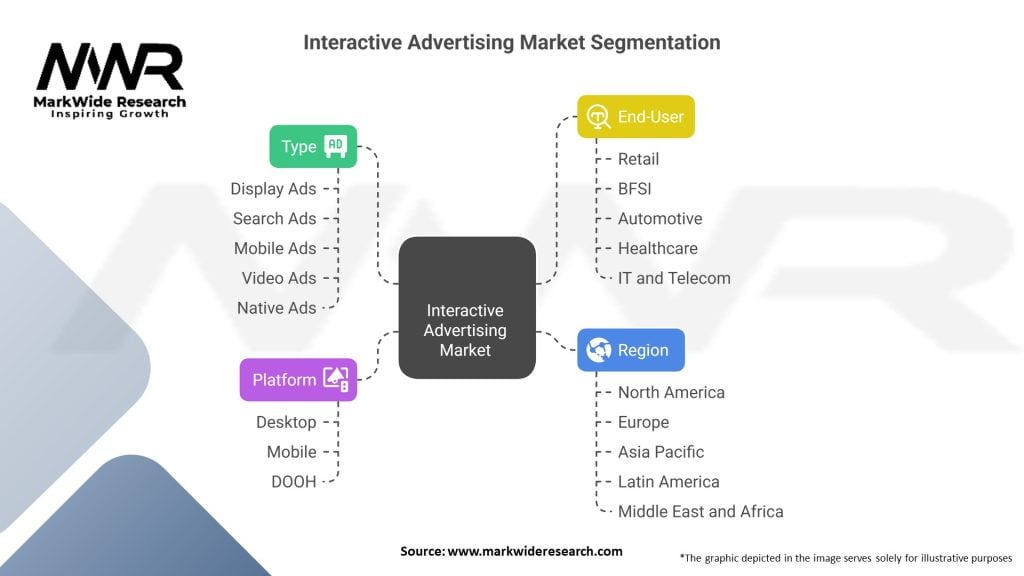 MWR
MarkWide Research
Inspiring Growth

Interactive Advertising Market Segmentation

Type AD
Display Ads
Search Ads
Mobile Ads
Video Ads
Native Ads

Platform
Desktop
Mobile
DOOH

Interactive Advertising Market

End-User
Retail
BFSI
Automotive
Healthcare
IT and Telecom

Region
North America
Europe
Asia Pacific
Latin America
Middle East and Africa

Source: www.markwideresearch.com

*The graphic depicted in the image serves solely for illustrative purposes